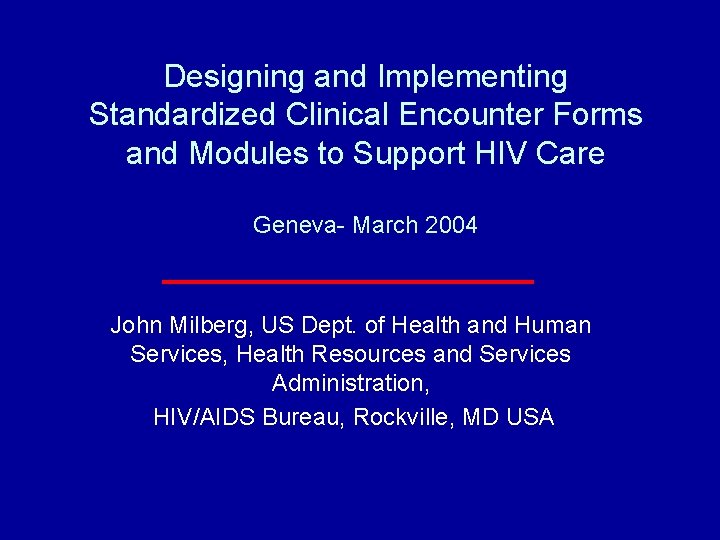 Designing and Implementing Standardized Clinical Encounter Forms and Modules to Support HIV Care

Geneva- March 2004

John Milberg, US Dept. of Health and Human Services, Health Resources and Services Administration,

HIV/AIDS Bureau, Rockville, MD USA